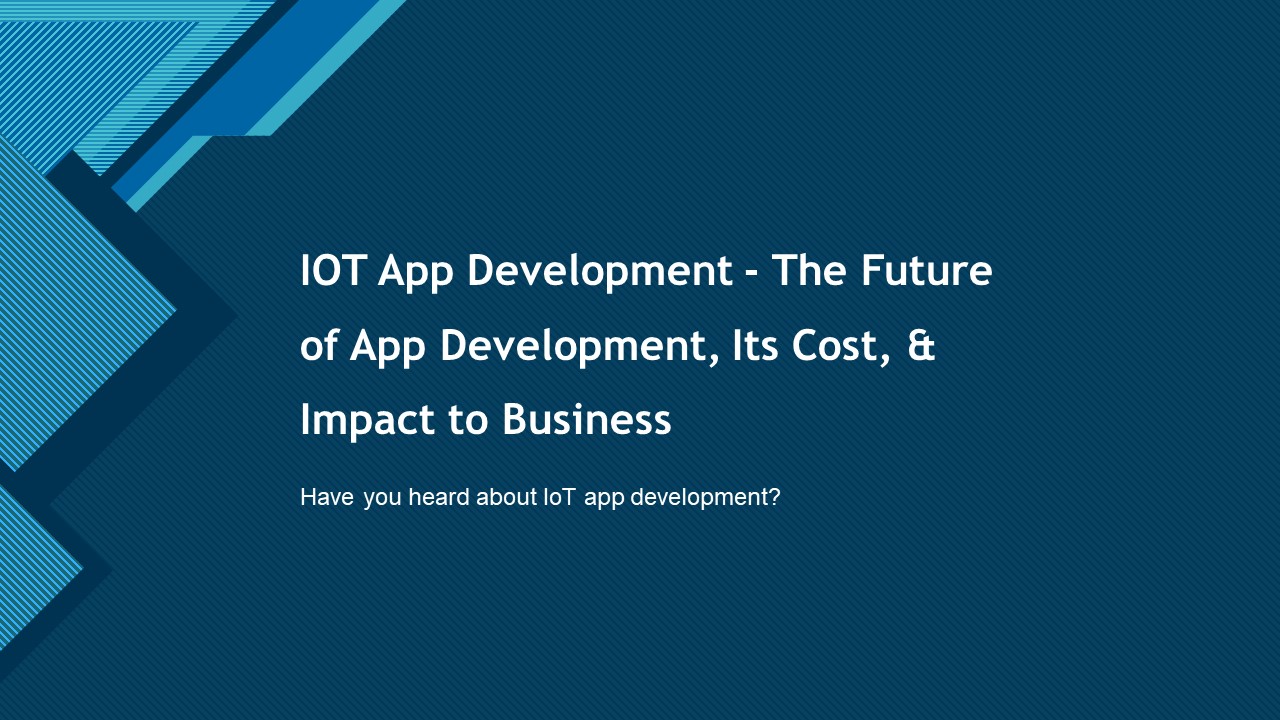 IOT App Development - The Future of App Development, Its Cost, & Impact to Business

Have you heard about IoT app development?